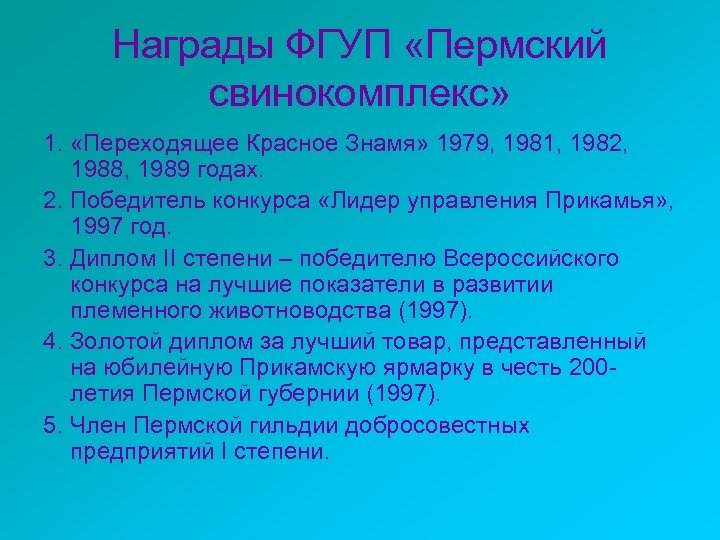 Награды ФГУП «Пермский свинокомплекс»

1. «Переходящее Красное Знамя» 1979, 1981, 1982, 1988, 1989 годах.
2. Победитель конкурса «Лидер управления Прикамья», 1997 год.
3. Диплом II степени – победителю Всероссийского конкурса на лучшие показатели в развитии племенного животноводства (1997).
4. Золотой диплом за лучший товар, представленный на юбилейную Прикамскую ярмарку в честь 200-летия Пермской губернии (1997).
5. Член Пермской гильдии добросовестных предприятий I степени.